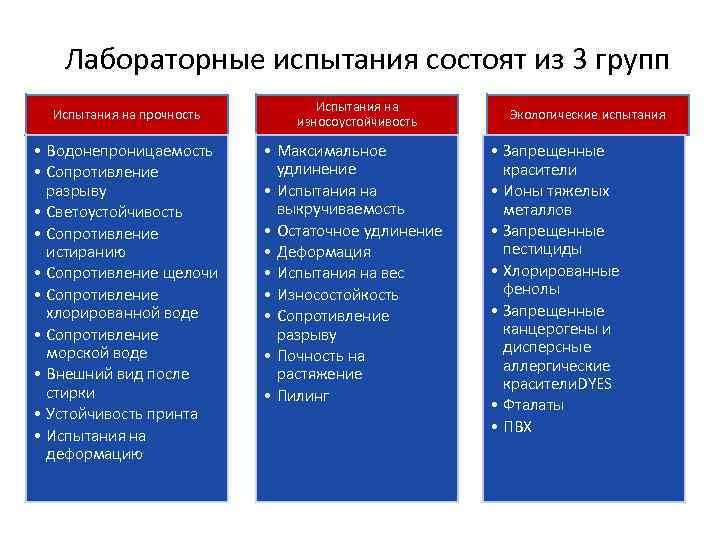 Лабораторные испытания состоят из 3 групп

Испытания на прочность

• Водонепроницаемость
• Сопротивление разрыву
• Светоустойчивость
• Сопротивление истиранию
• Сопротивление щелочи
• Сопротивление хлорированной воде
• Сопротивление морской воде
• Внешний вид после стирки
• Устойчивость принта
• Испытания на деформацию

Испытания на износоустойчивость

• Максимальное удлинение
• Испытания на выкручиваемость
• Остаточное удлинение
• Деформация
• Испытания на вес
• Износостойкость
• Сопротивление разрыву
• Почность на растяжение
• Пилинг

Экологические испытания

• Запрещенные красители
• Ионы тяжелых металлов
• Запрещенные пестициды
• Хлорированные фенолы
• Запрещенные канцерогены и дисперсные аллергические красителиDYES
• Фталаты
• ПВХ